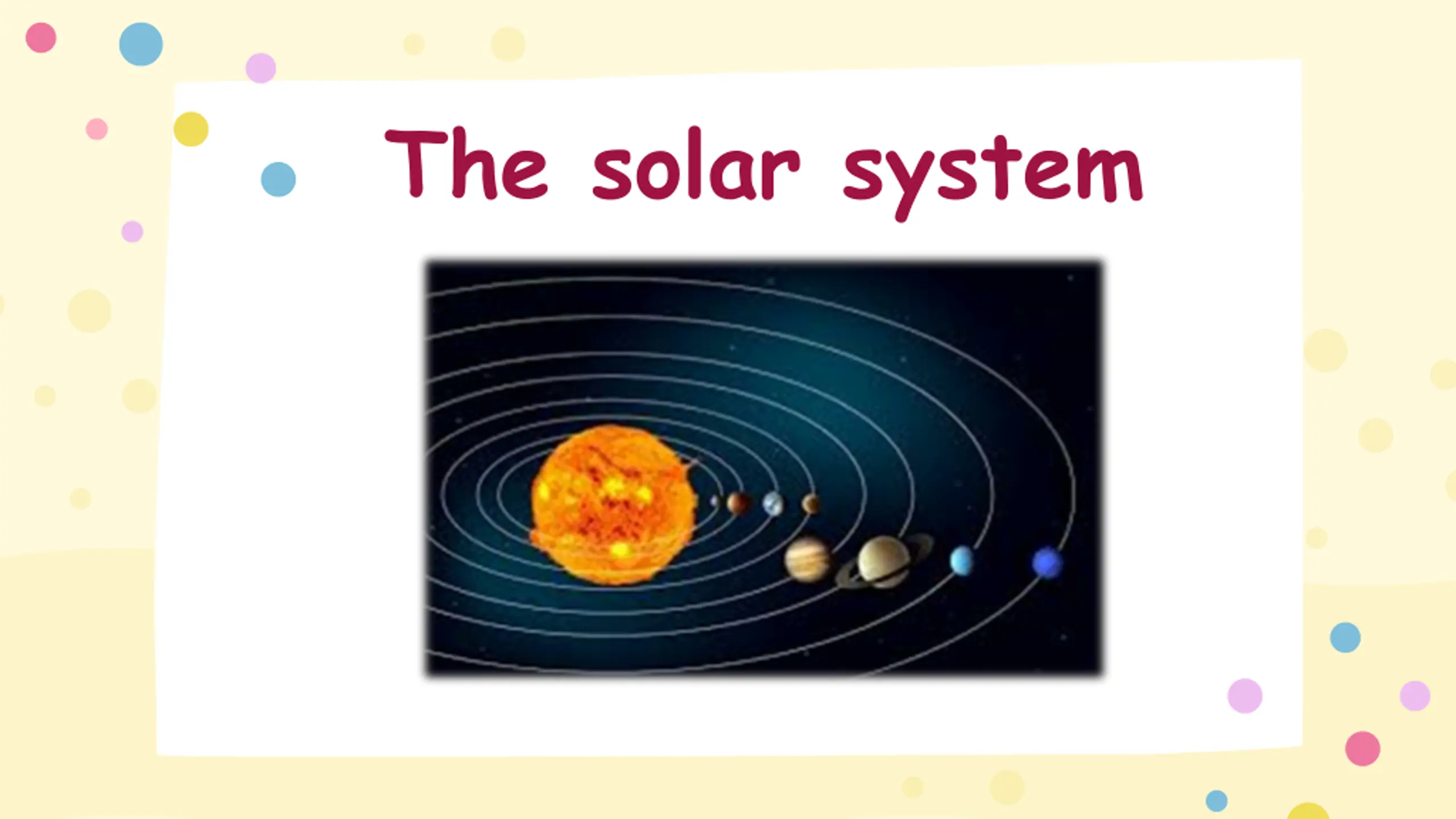 The solar system